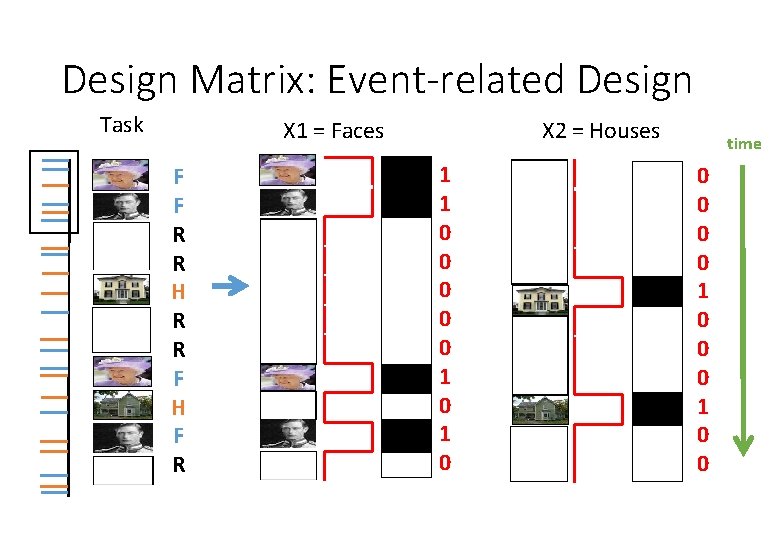 Design Matrix: Event-related Design

Task

F
F
R
R
H
R
R
F
H
F
R

X1 = Faces

1
1
0
0
0
0
0
1
0
1
0

X2 = Houses

0
0
0
0
1
0
0
0
1
0
0

time